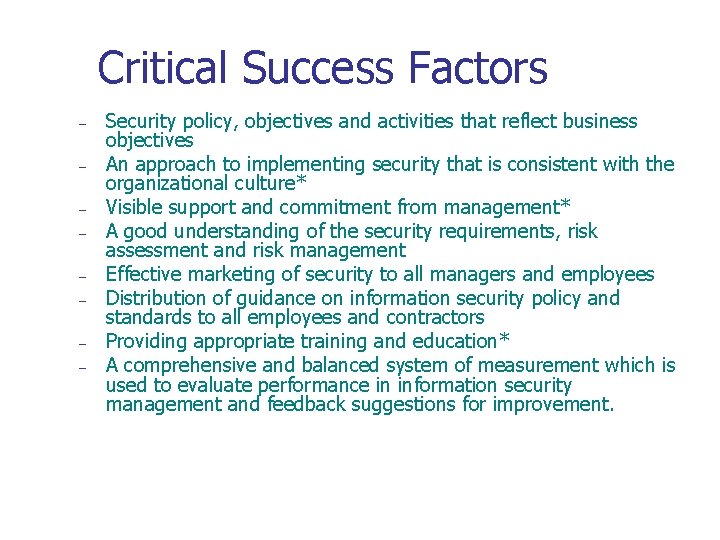 Critical Success Factors

– Security policy, objectives and activities that reflect business objectives
– An approach to implementing security that is consistent with the organizational culture*
– Visible support and commitment from management*
– A good understanding of the security requirements, risk assessment and risk management
– Effective marketing of security to all managers and employees
– Distribution of guidance on information security policy and standards to all employees and contractors
– Providing appropriate training and education*
– A comprehensive and balanced system of measurement which is used to evaluate performance in information security management and feedback suggestions for improvement.